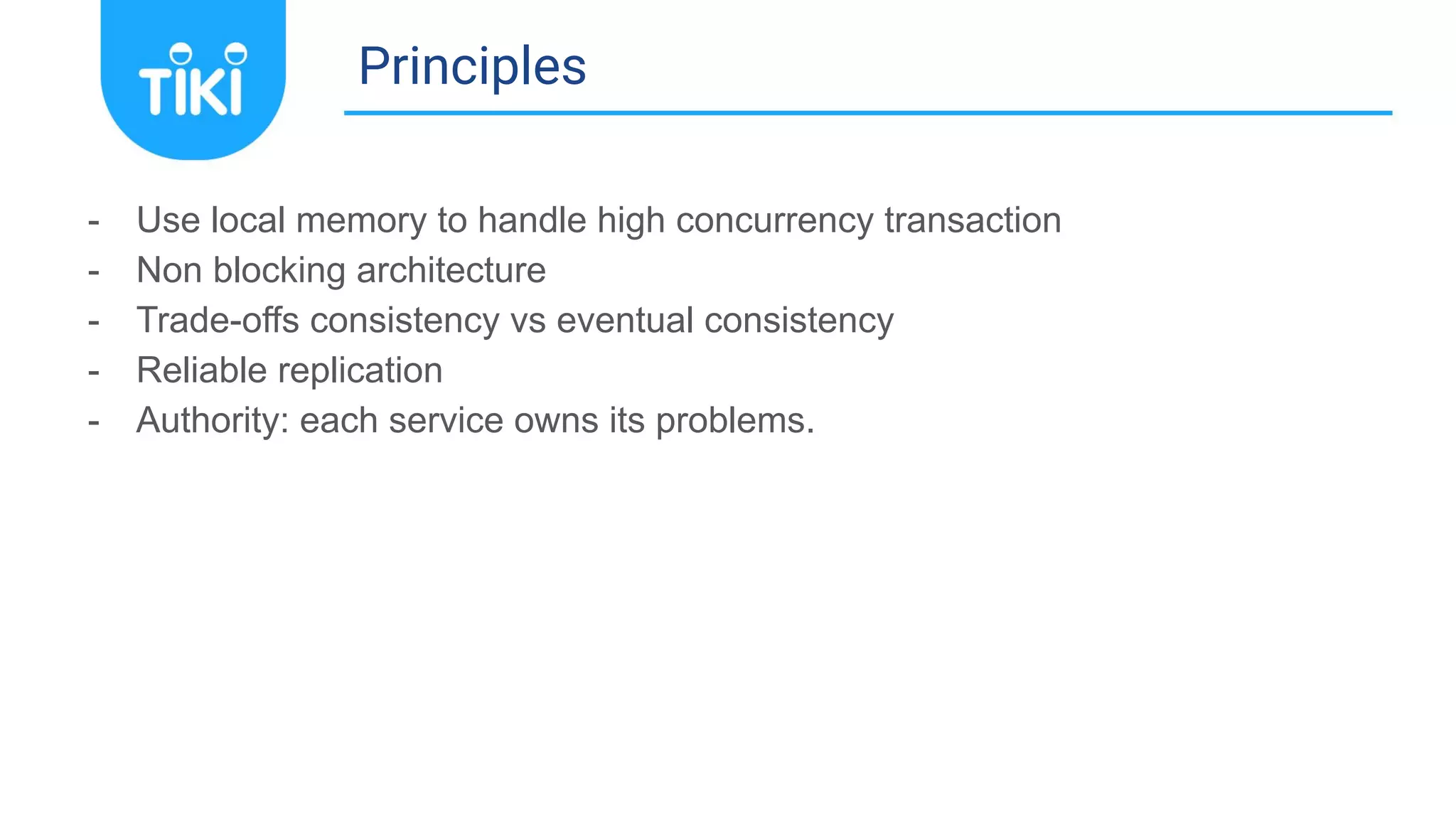 TIKI

Principles

- Use local memory to handle high concurrency transaction
- Non blocking architecture
- Trade-offs consistency vs eventual consistency
- Reliable replication
- Authority: each service owns its problems.